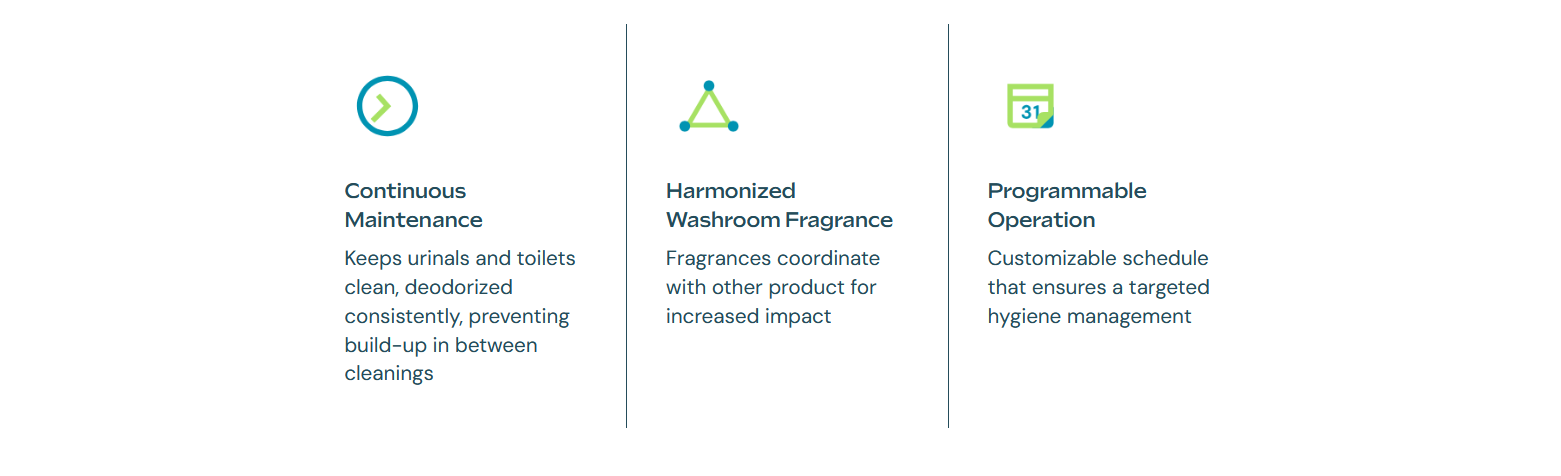 Continuous Maintenance

Keeps urinals and toilets clean, deodorized consistently, preventing build-up in between cleanings

Harmonized Washroom Fragrance

Fragrances coordinate with other product for increased impact

31

Programmable Operation

Customizable schedule that ensures a targeted hygiene management